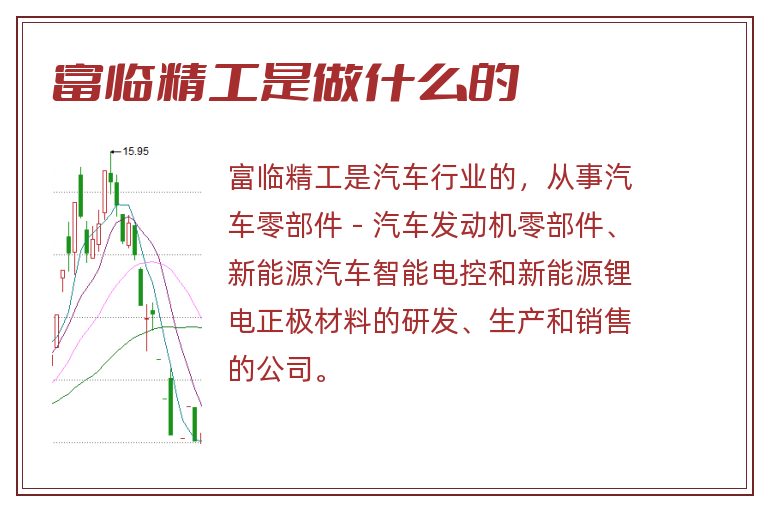 富临精工是做什么的

15.95

富临精工是汽车行业的，从事汽车零部件 - 汽车发动机零部件、新能源汽车智能电控和新能源锂电正极材料的研发、生产和销售的公司。